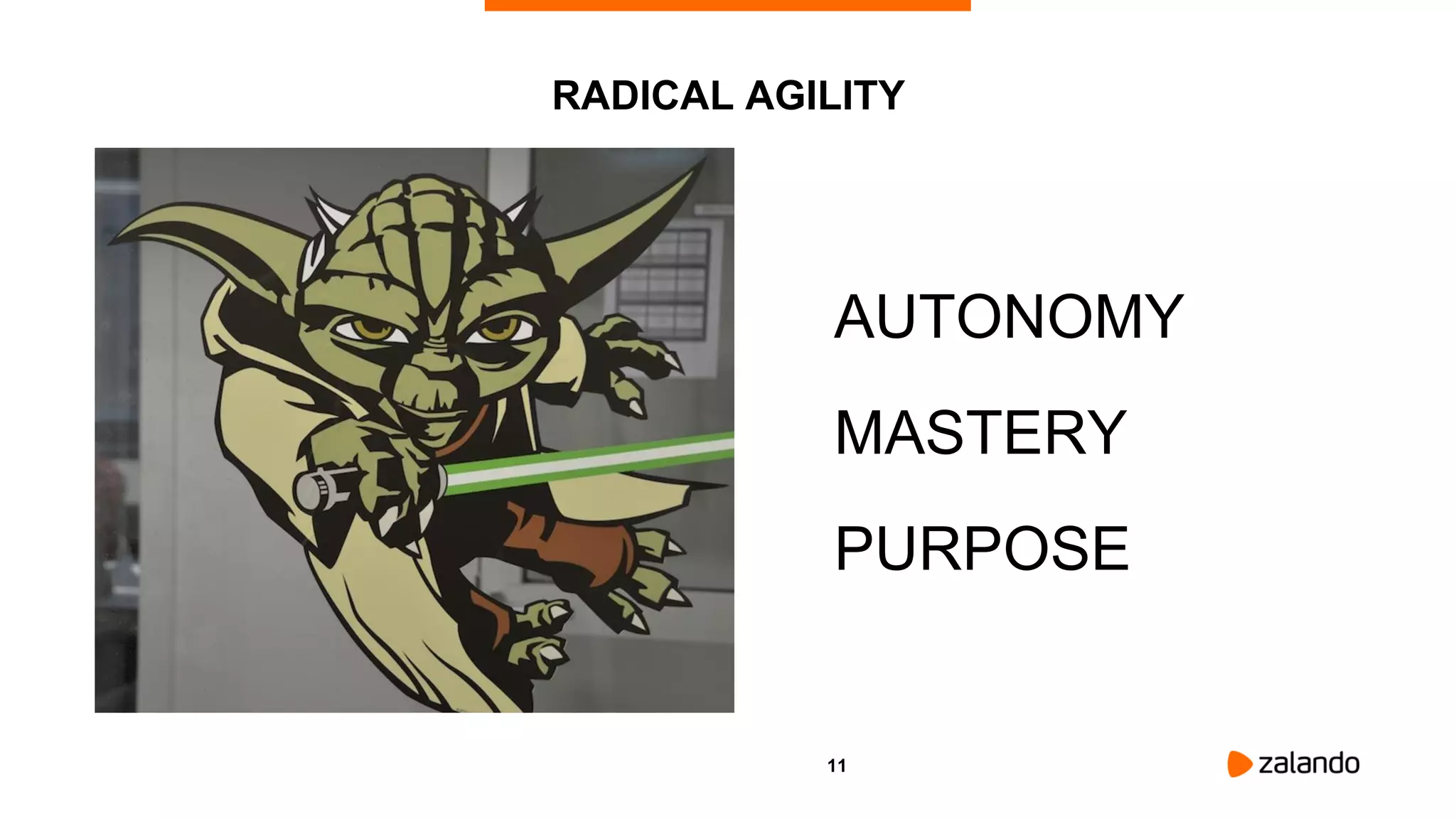 RADICAL AGILITY

AUTONOMY

MASTERY

PURPOSE

11

zalando